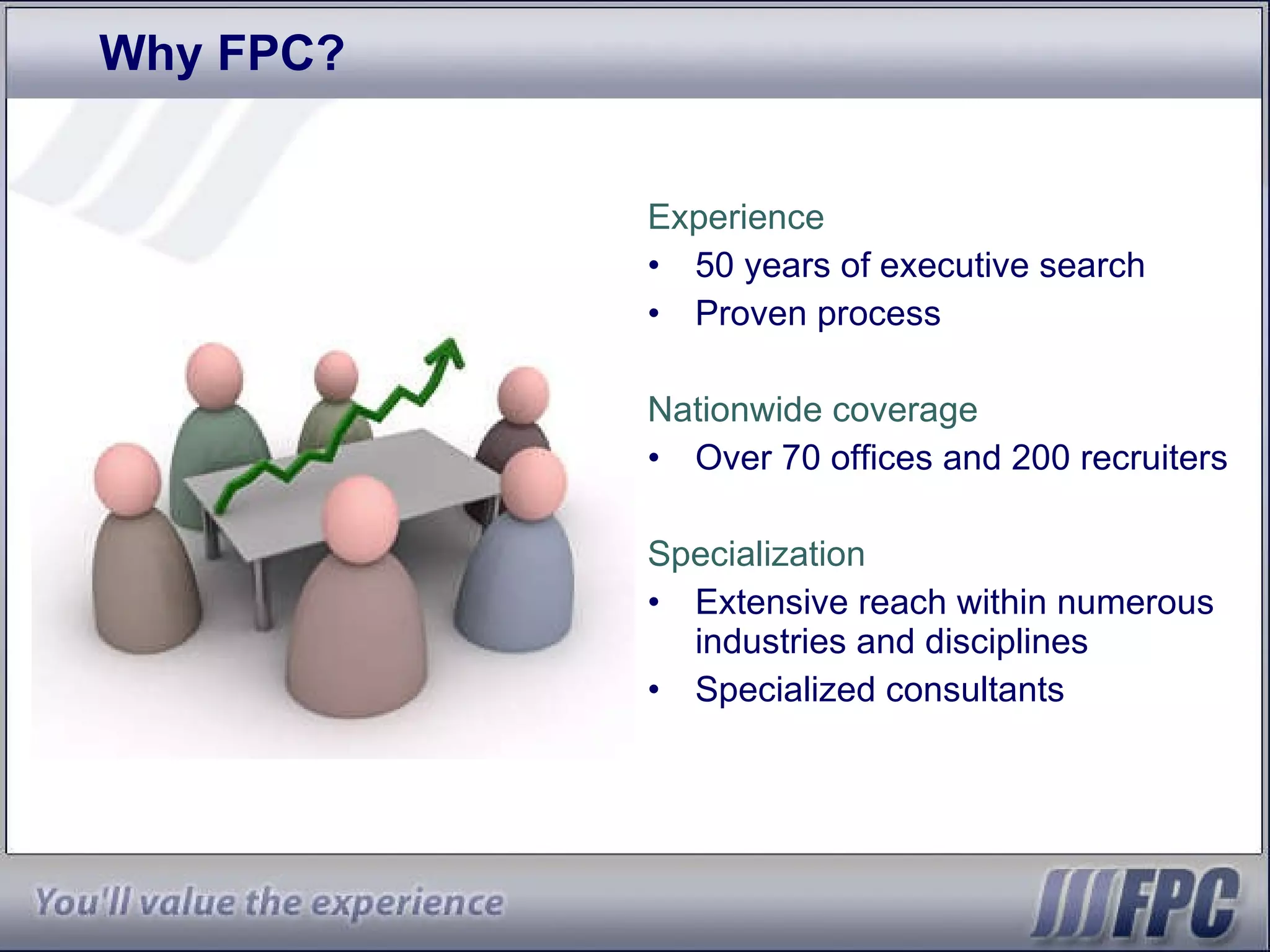 Why FPC?

Experience
• 50 years of executive search
• Proven process

Nationwide coverage
• Over 70 offices and 200 recruiters

Specialization
• Extensive reach within numerous industries and disciplines
• Specialized consultants

You'll value the experience

FPC